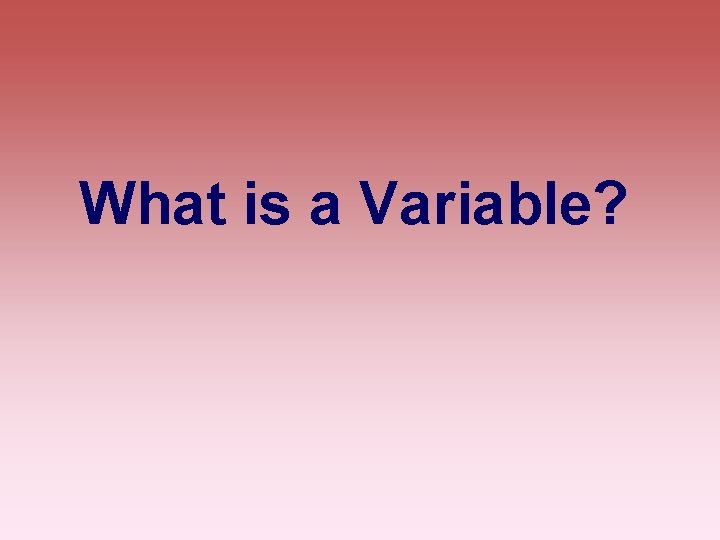 What is a Variable?